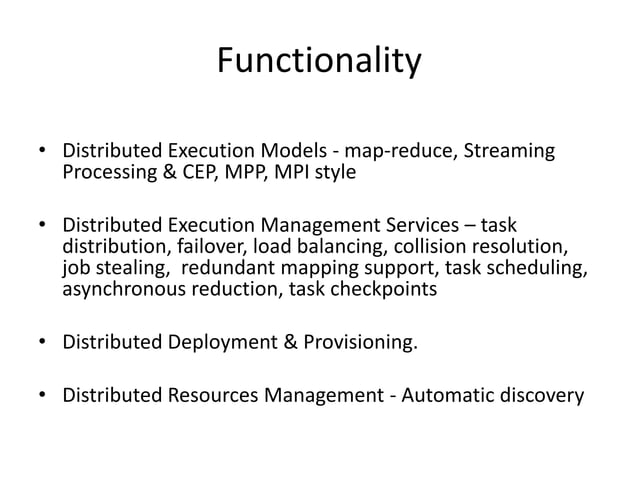 Functionality

• Distributed Execution Models - map-reduce, Streaming Processing & CEP, MPP, MPI style

• Distributed Execution Management Services – task distribution, failover, load balancing, collision resolution, job stealing, redundant mapping support, task scheduling, asynchronous reduction, task checkpoints

• Distributed Deployment & Provisioning.

• Distributed Resources Management - Automatic discovery